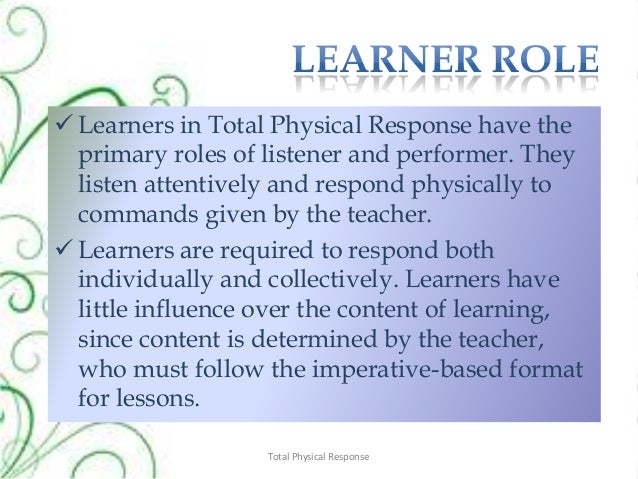 LEARNER ROLE

✓ Learners in Total Physical Response have the primary roles of listener and performer. They listen attentively and respond physically to commands given by the teacher.

✓ Learners are required to respond both individually and collectively. Learners have little influence over the content of learning, since content is determined by the teacher, who must follow the imperative-based format for lessons.

Total Physical Response